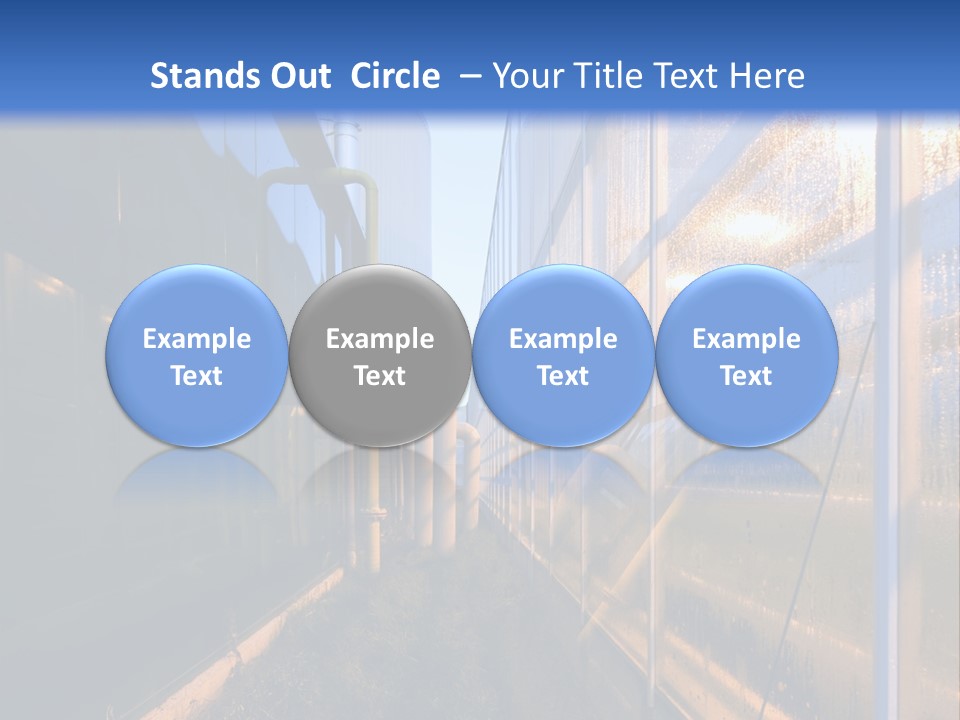 Stands Out Circle – Your Title Text Here

Example Text

Example Text

Example Text

Example Text